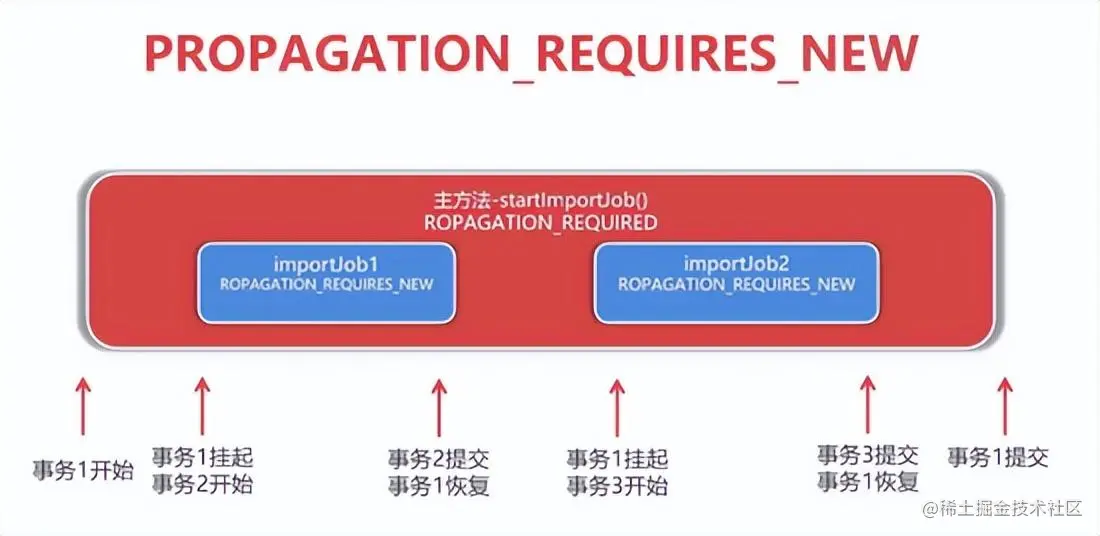 PROPAGATION_REQUIRES_NEW

主方法-startImportJob()
ROPAGATION_REQUIRED

importJob1
ROPAGATION_REQUIRES_NEW

importJob2
ROPAGATION_REQUIRES_NEW

事务1开始

事务1挂起
事务2开始

事务2提交
事务1恢复

事务1挂起
事务3开始

事务3提交
事务1恢复

事务1提交

@稀土掘金技术社区